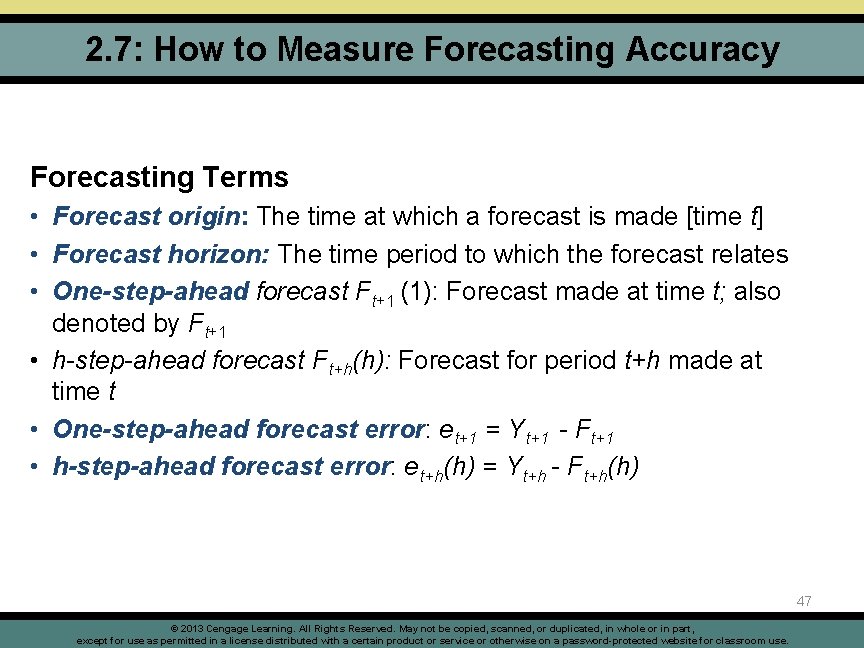 2.7: How to Measure Forecasting Accuracy

Forecasting Terms

• Forecast origin: The time at which a forecast is made [time $t$]
• Forecast horizon: The time period to which the forecast relates
• One-step-ahead forecast $F_{t+1}$ (1): Forecast made at time $t$; also denoted by $F_{t+1}$
• h-step-ahead forecast $F_{t+h}(h)$: Forecast for period $t+h$ made at time $t$
• One-step-ahead forecast error: $e_{t+1} = Y_{t+1} - F_{t+1}$
• h-step-ahead forecast error: $e_{t+h}(h) = Y_{t+h} - F_{t+h}(h)$

47

© 2013 Cengage Learning. All Rights Reserved. May not be copied, scanned, or duplicated, in whole or in part, except for use as permitted in a license distributed with a certain product or service or otherwise on a password-protected website for classroom use.